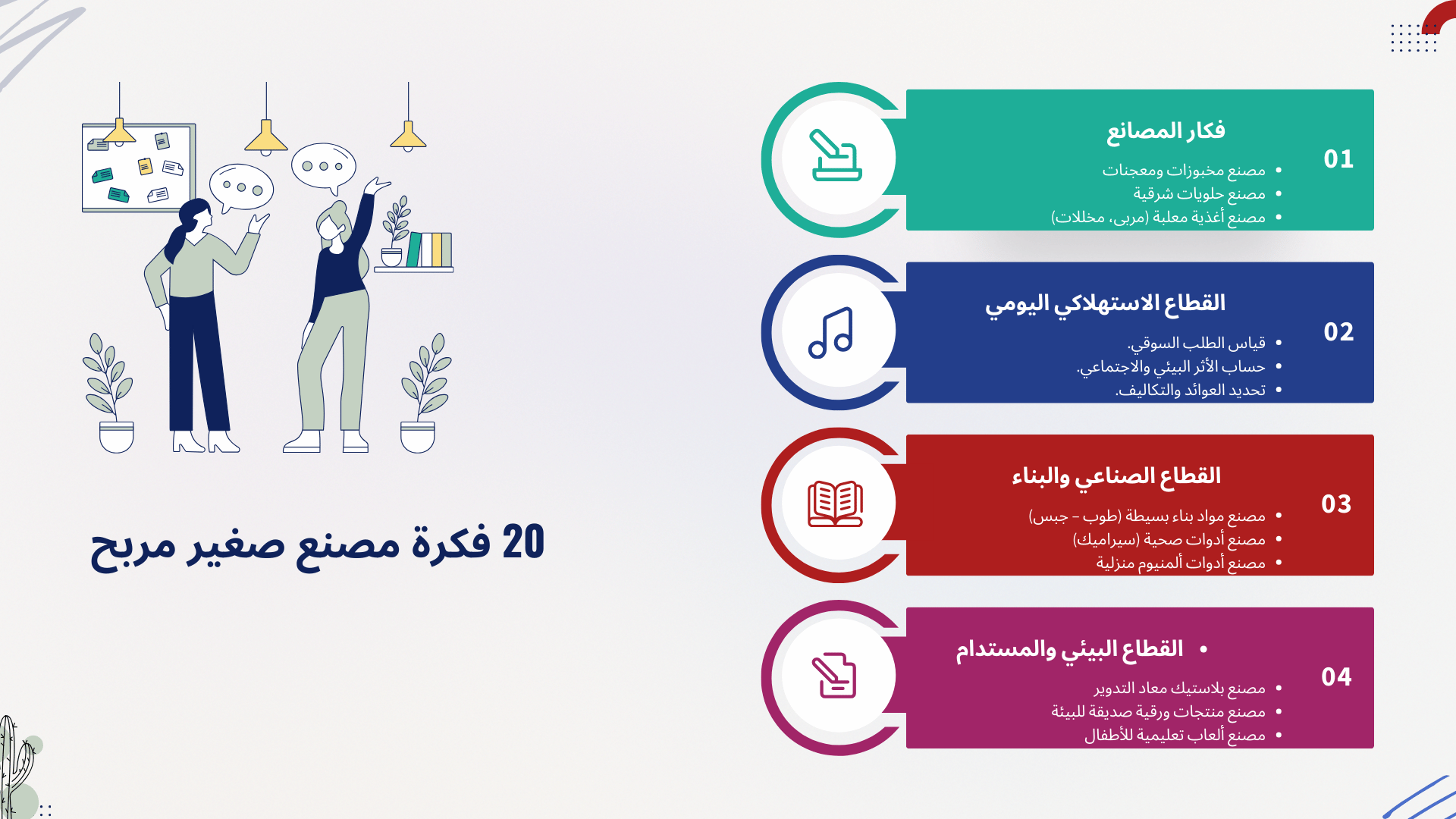 01
فكار المصانع
• مصنع مخبوزات ومعجنات
• مصنع حلويات شرقية
• مصنع أغذية معلبة (مربى، مخللات)

02
القطاع الاستهلاكي اليومي
• قياس الطلب السوقي.
• حساب الأثر البيئي والاجتماعي.
• تحديد العوائد والتكاليف.

03
القطاع الصناعي والبناء
• مصنع مواد بناء بسيطة (طوب – جبس)
• مصنع أدوات صحية (سيراميك)
• مصنع أدوات ألمنيوم منزلية

04
• القطاع البيئي والمستدام
• مصنع بلاستيك معاد التدوير
• مصنع منتجات ورقية صديقة للبيئة
• مصنع ألعاب تعليمية للأطفال

20 فكرة مصنع صغير مربح